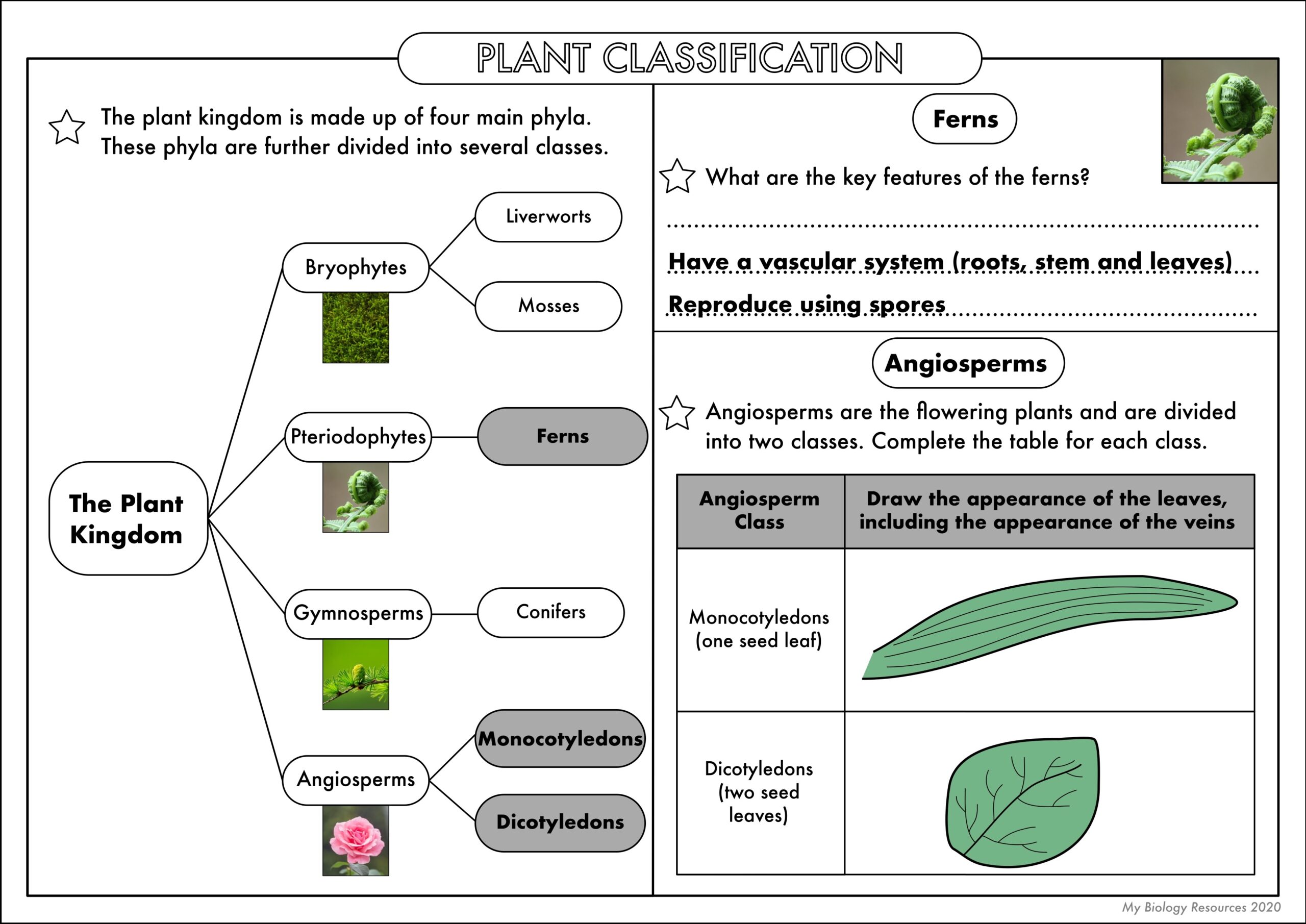 PLANT CLASSIFICATION

The plant kingdom is made up of four main phyla. These phyla are further divided into several classes.

The Plant Kingdom

Bryophytes

Liverworts

Mosses

Pteriodophytes

Ferns

Gymnosperms

Conifers

Angiosperms

Monocotyledons

Dicotyledons

Ferns

What are the key features of the ferns?

Have a vascular system (roots, stem and leaves)

Reproduce using spores

Angiosperms

Angiosperms are the flowering plants and are divided into two classes. Complete the table for each class.

| Angiosperm Class | Draw the appearance of the leaves, including the appearance of the veins |
|---|---|
| Monocotyledons (one seed leaf) | |
| Dicotyledons (two seed leaves) | |

My Biology Resources 2020